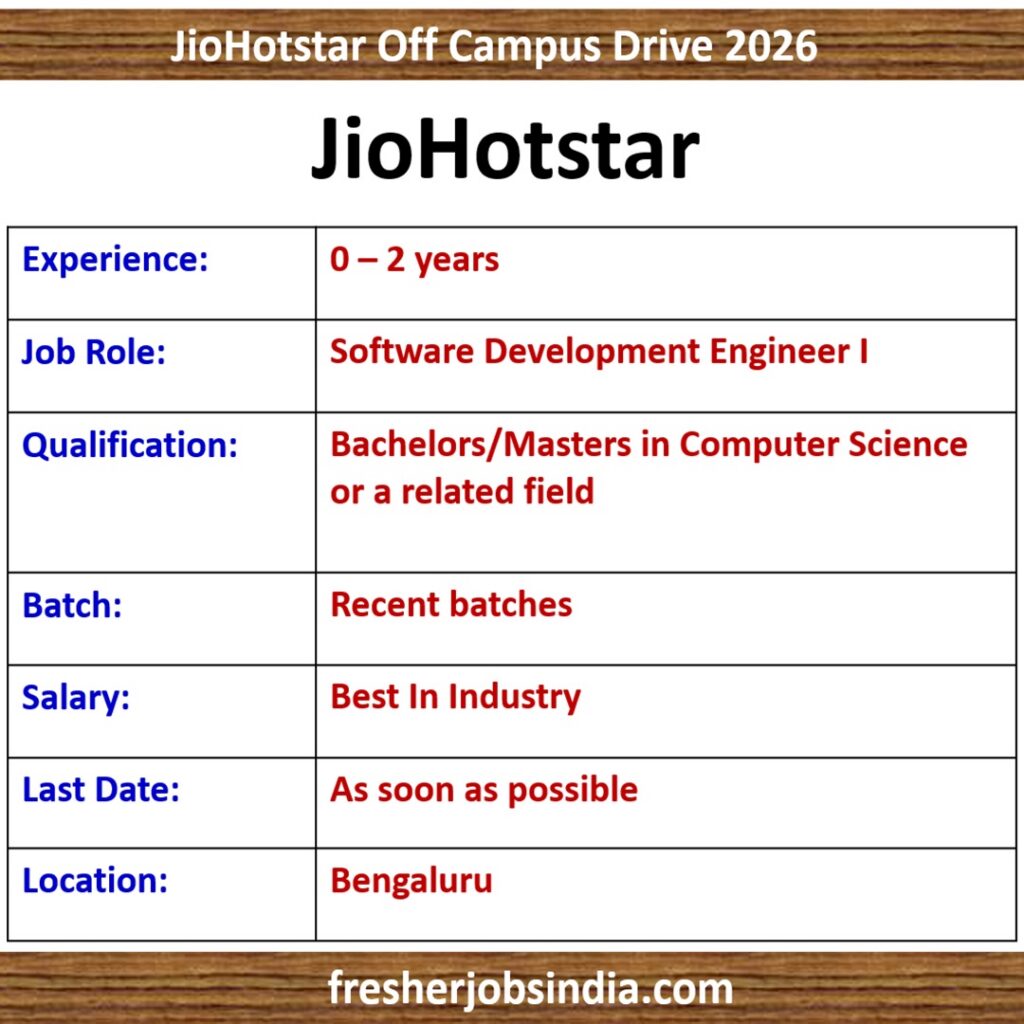 JioHotstar Off Campus Drive 2026

JioHotstar

| Experience: | 0 – 2 years |
|---|---|
| Job Role: | Software Development Engineer I |
| Qualification: | Bachelors/Masters in Computer Science or a related field |
| Batch: | Recent batches |
| Salary: | Best In Industry |
| Last Date: | As soon as possible |
| Location: | Bengaluru |

fresherjobsindia.com